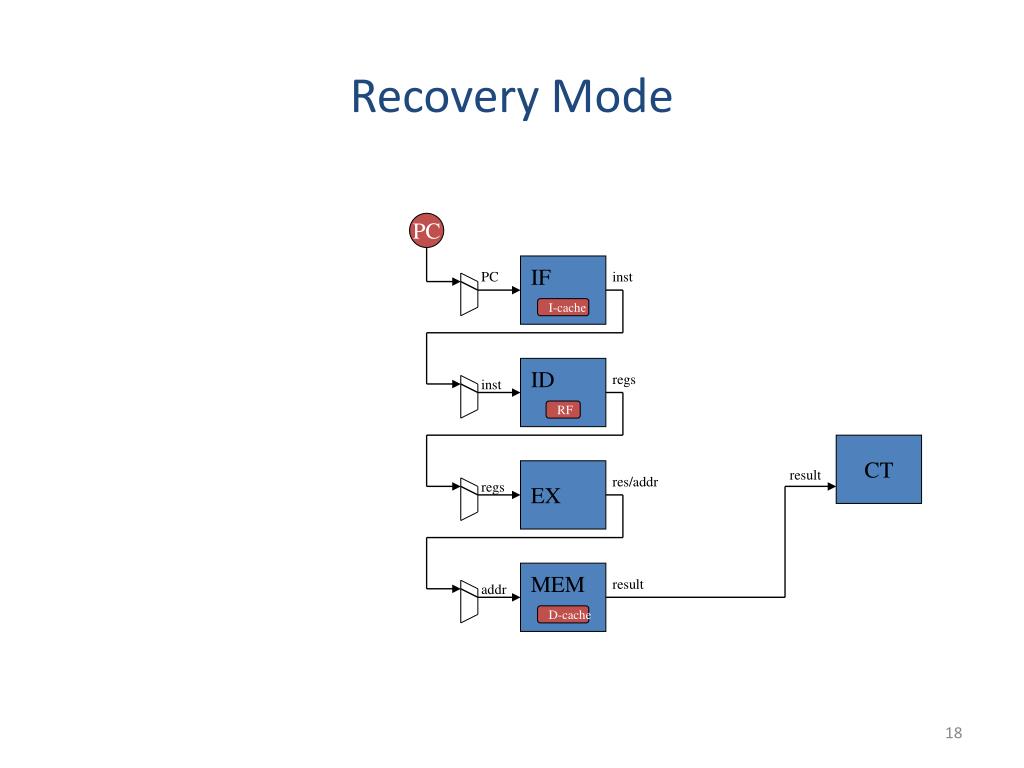 Recovery Mode

PC

PC
IF
I-cache
inst

inst
ID
RF
regs

regs
EX
res/addr

addr
MEM
D-cache
result

result
CT

18